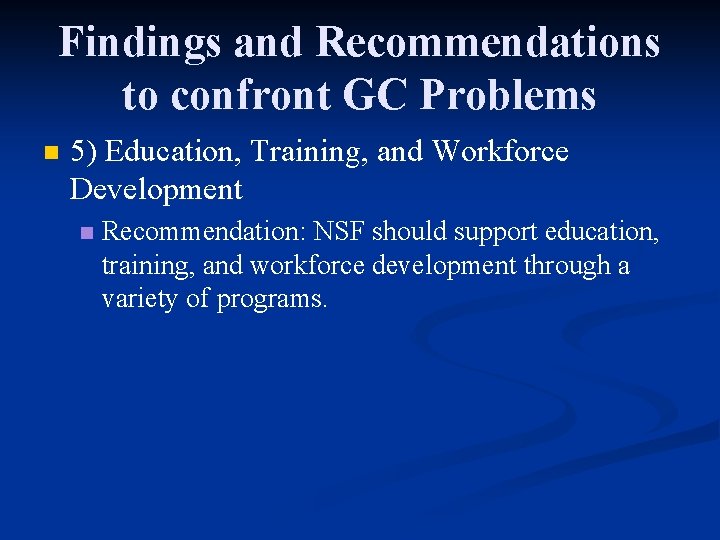 Findings and Recommendations to confront GC Problems

5) Education, Training, and Workforce Development

Recommendation: NSF should support education, training, and workforce development through a variety of programs.